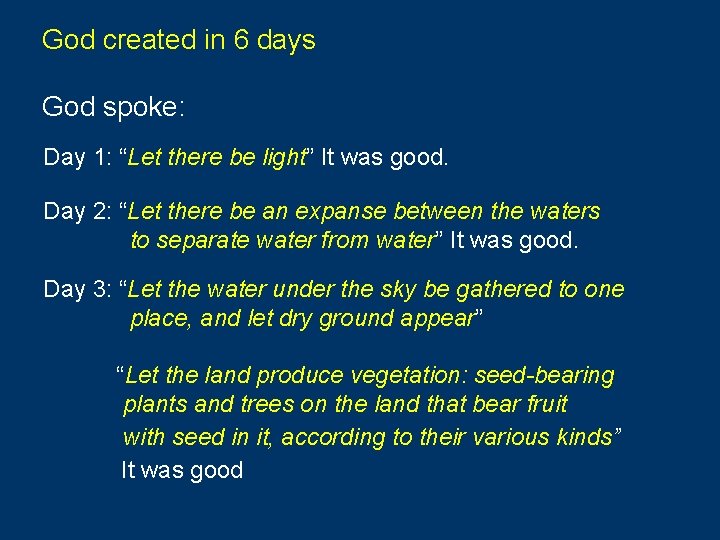 God created in 6 days

God spoke:

Day 1: “Let there be light” It was good.

Day 2: “Let there be an expanse between the waters to separate water from water” It was good.

Day 3: “Let the water under the sky be gathered to one place, and let dry ground appear”

“Let the land produce vegetation: seed-bearing plants and trees on the land that bear fruit with seed in it, according to their various kinds”
It was good